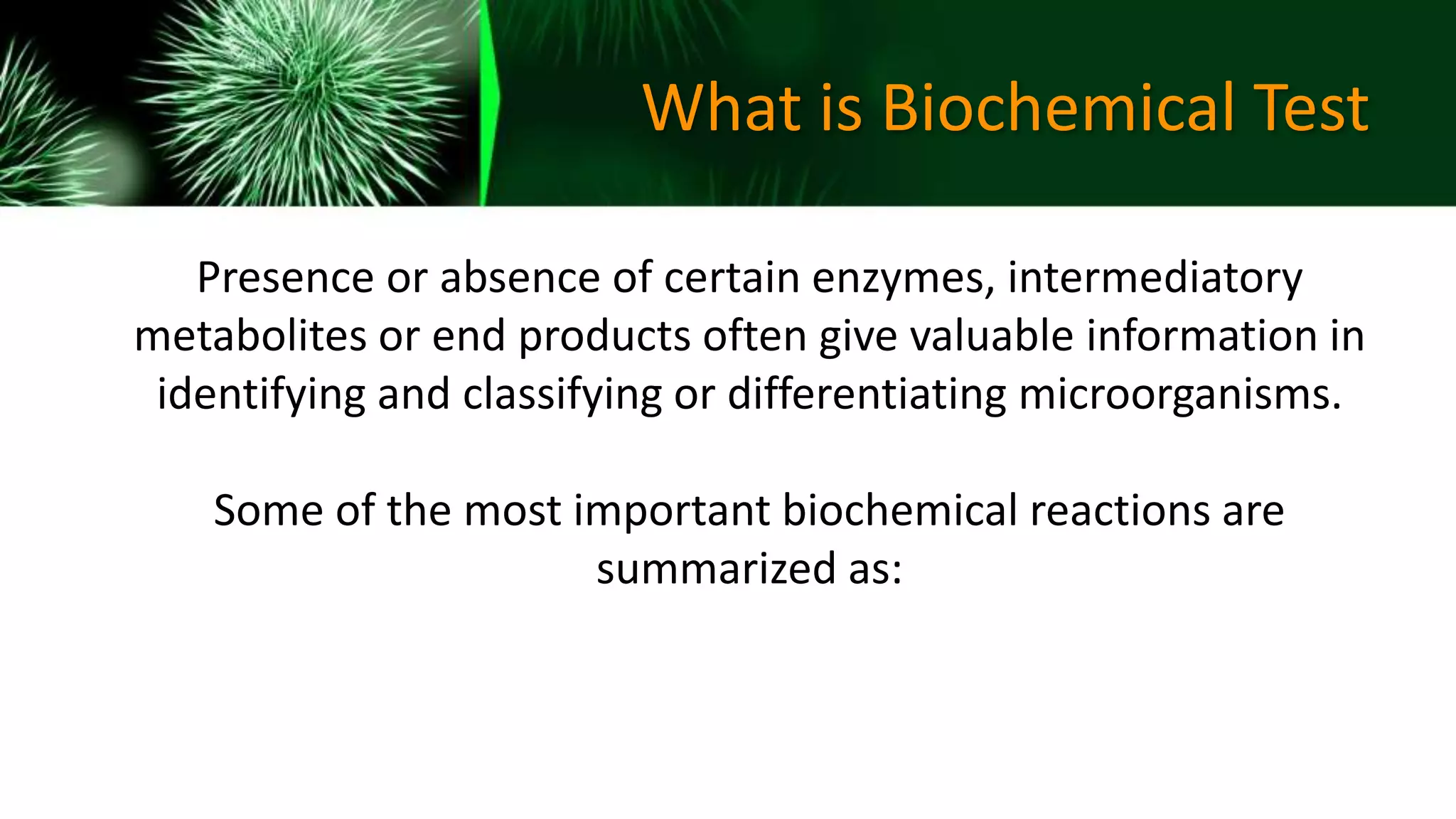 What is Biochemical Test

Presence or absence of certain enzymes, intermediatory metabolites or end products often give valuable information in identifying and classifying or differentiating microorganisms.

Some of the most important biochemical reactions are summarized as: